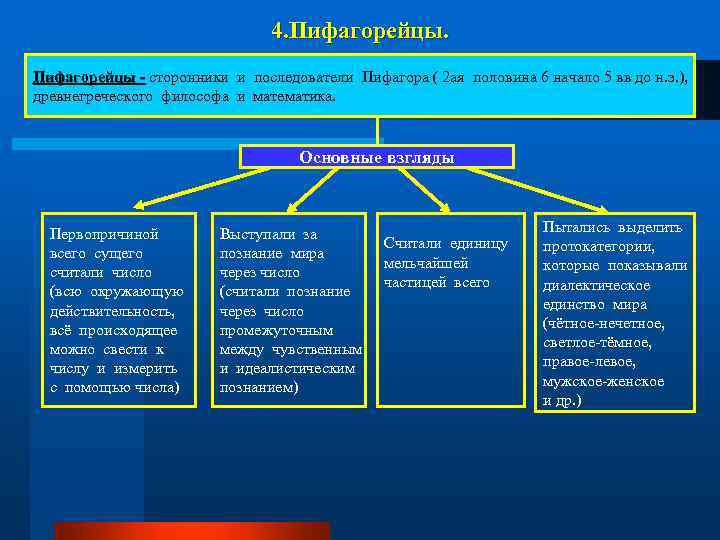 4.Пифагорейцы.

Пифагорейцы - сторонники и последователи Пифагора ( 2ая половина 6 начало 5 вв до н.э.), древнегреческого философа и математика.

Основные взгляды

Первопричиной всего сущего считали число (всю окружающую действительность, всё происходящее можно свести к числу и измерить с помощью числа)

Выступали за познание мира через число (считали познание через число промежуточным между чувственным и идеалистическим познанием)

Считали единицу мельчайшей частицей всего

Пытались выделить протокатегории, которые показывали диалектическое единство мира (чётное-нечетное, светлое-тёмное, правое-левое, мужское-женское и др.)